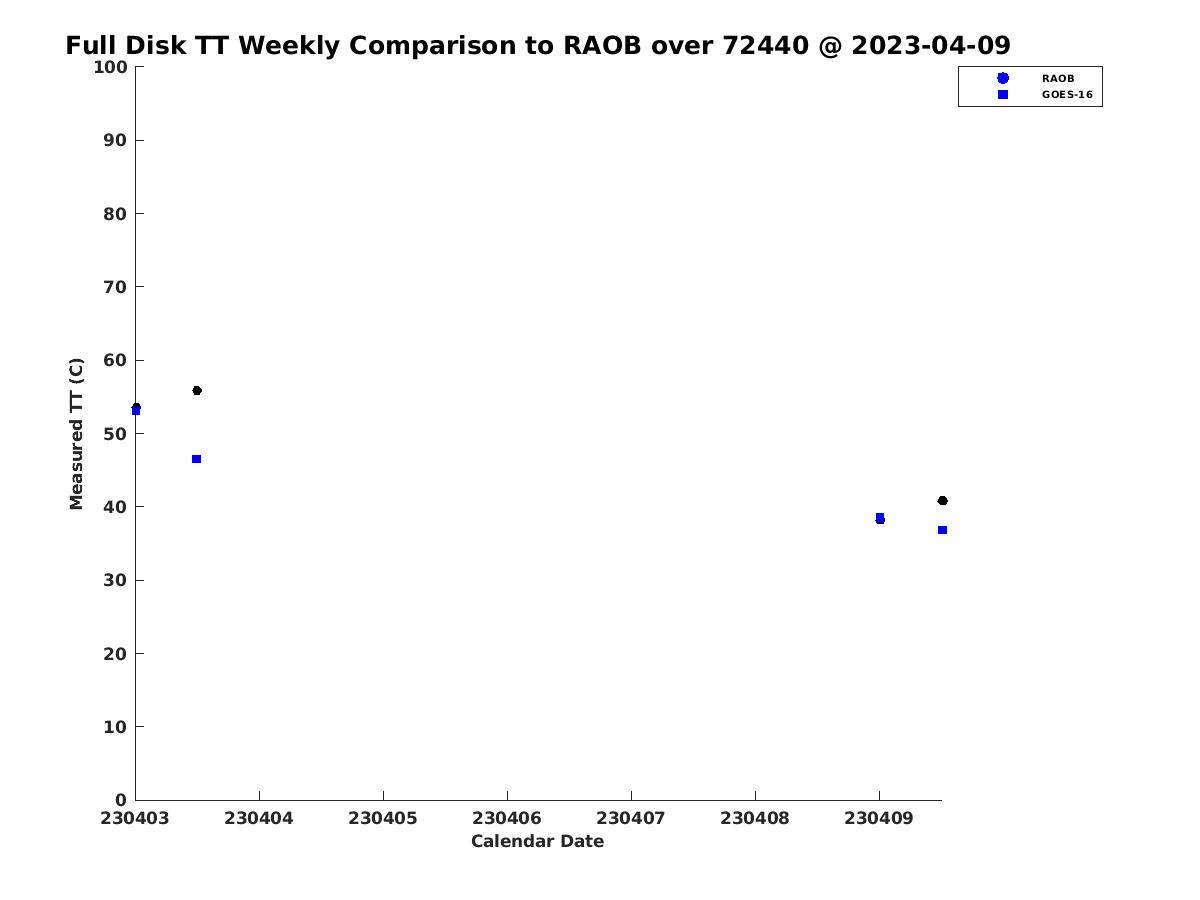 Full Disk TT Weekly Comparison to RAOB over 72440 @ 2023-04-09

RAOB
GOES-16

Measured TT (C)

100
90
80
70
60
50
40
30
20
10
0

230403
230404
230405
230406
230407
230408
230409

Calendar Date